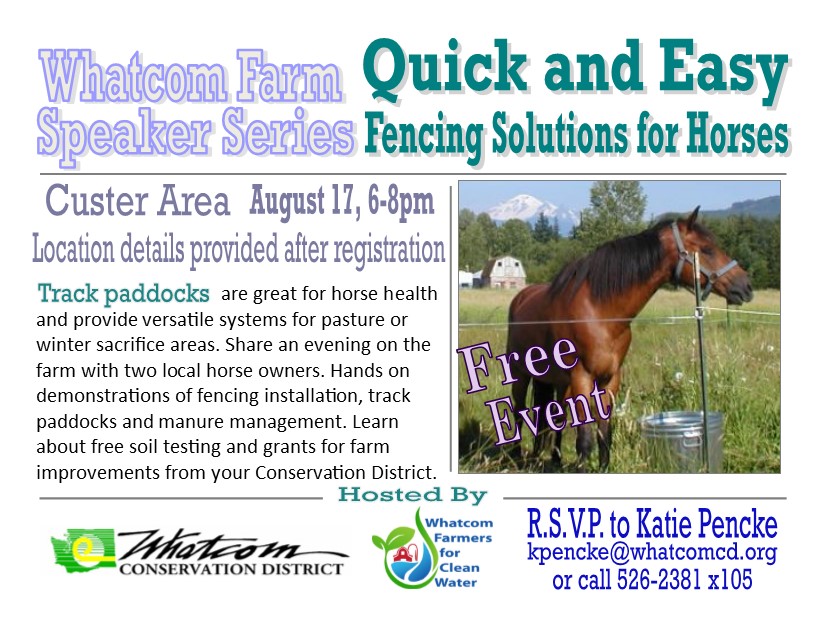 Whatcom Farm Speaker Series

Quick and Easy Fencing Solutions for Horses

Custer Area August 17, 6-8pm

Location details provided after registration

Track paddocks are great for horse health and provide versatile systems for pasture or winter sacrifice areas. Share an evening on the farm with two local horse owners. Hands on demonstrations of fencing installation, track paddocks and manure management. Learn about free soil testing and grants for farm improvements from your Conservation District.

Free Event

Hosted By

Whatcom CONSERVATION DISTRICT

Whatcom Farmers for Clean Water

R.S.V.P. to Katie Pencke
kpencke@whatcomcd.org
or call 526-2381 x105